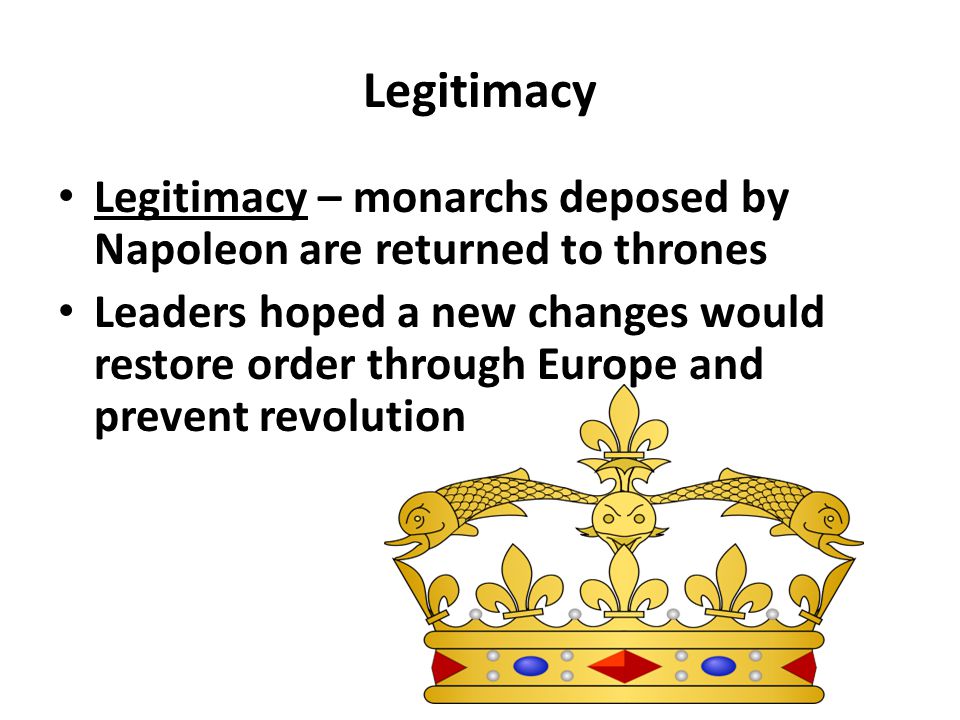 Legitimacy

• Legitimacy – monarchs deposed by Napoleon are returned to thrones
• Leaders hoped a new changes would restore order through Europe and prevent revolution